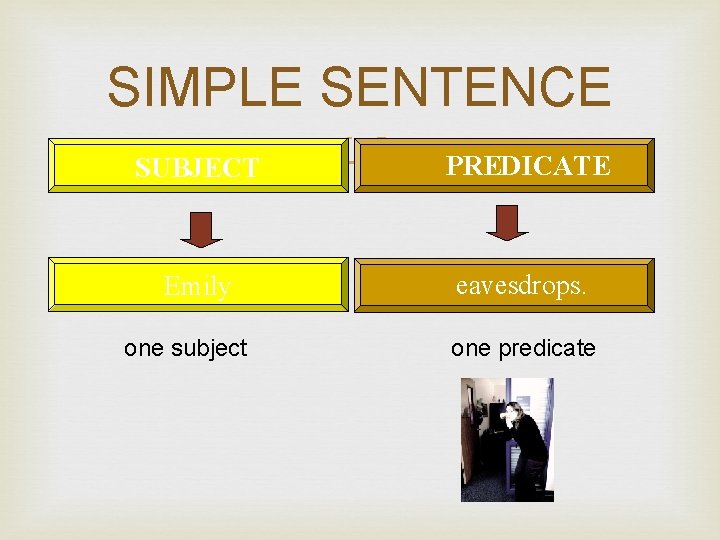 SIMPLE SENTENCE

SUBJECT

PREDICATE

Emily

eavesdrops.

one subject

one predicate